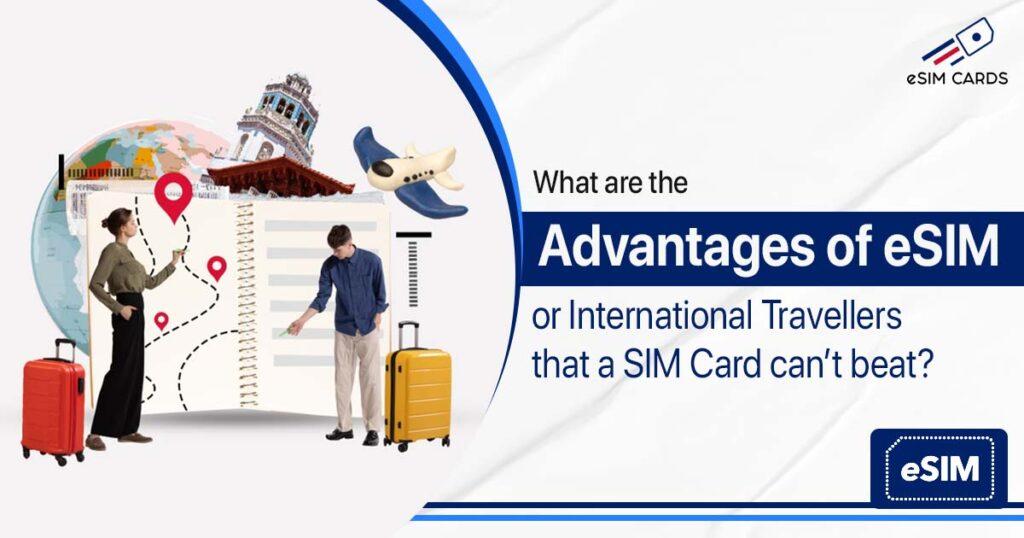 eSIM CARDS

What are the
Advantages of eSIM
or International Travellers
that a SIM Card can't beat?

eSIM